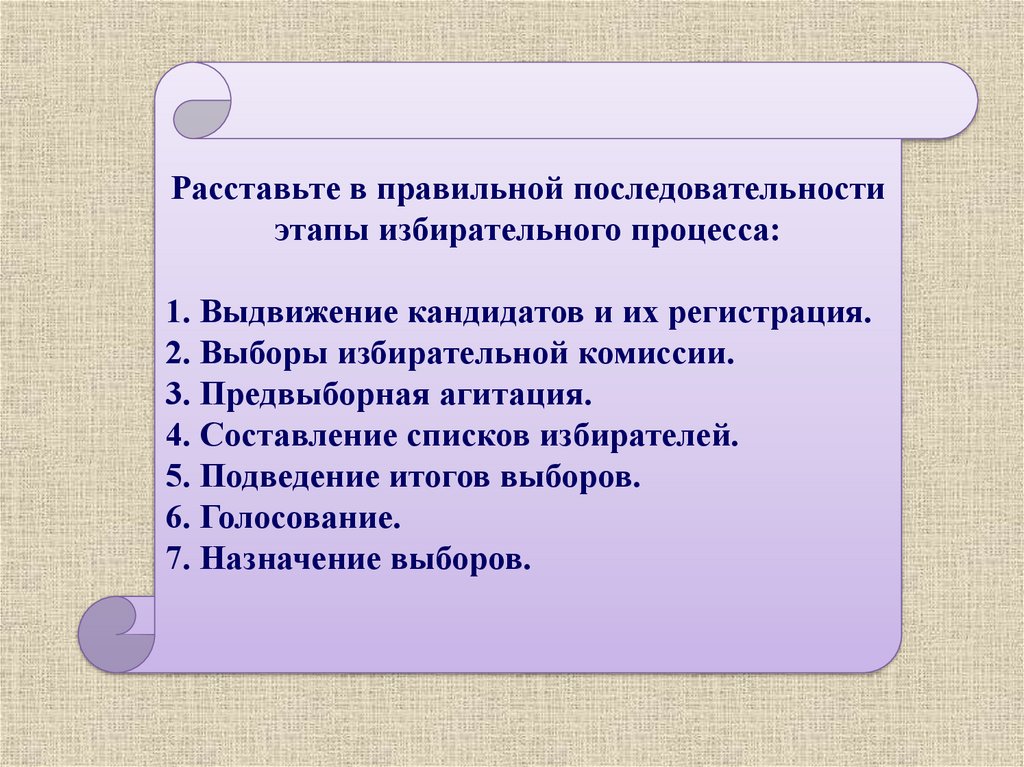 Расставьте в правильной последовательности этапы избирательного процесса:

1. Выдвижение кандидатов и их регистрация.
2. Выборы избирательной комиссии.
3. Предвыборная агитация.
4. Составление списков избирателей.
5. Подведение итогов выборов.
6. Голосование.
7. Назначение выборов.